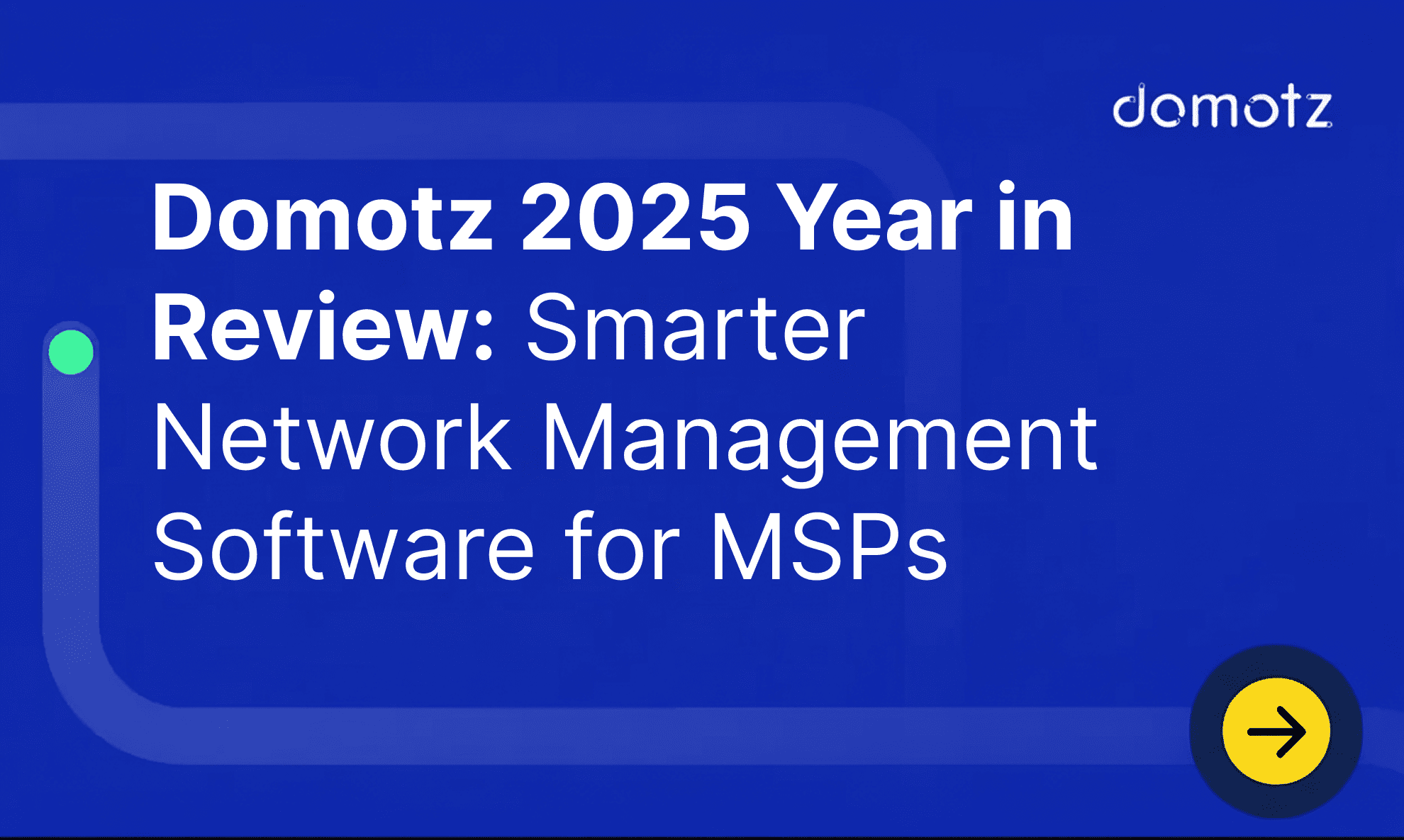 domotz

Domotz 2025 Year in Review: Smarter Network Management Software for MSPs